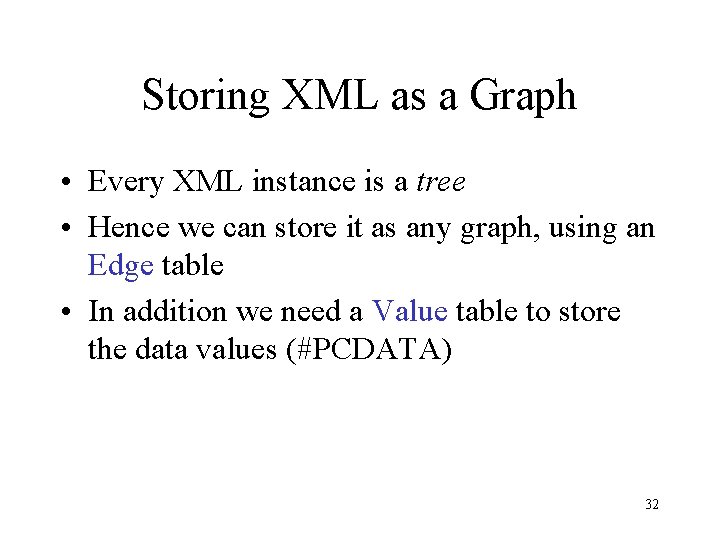 Storing XML as a Graph

• Every XML instance is a tree
• Hence we can store it as any graph, using an Edge table
• In addition we need a Value table to store the data values (#PCDATA)

32